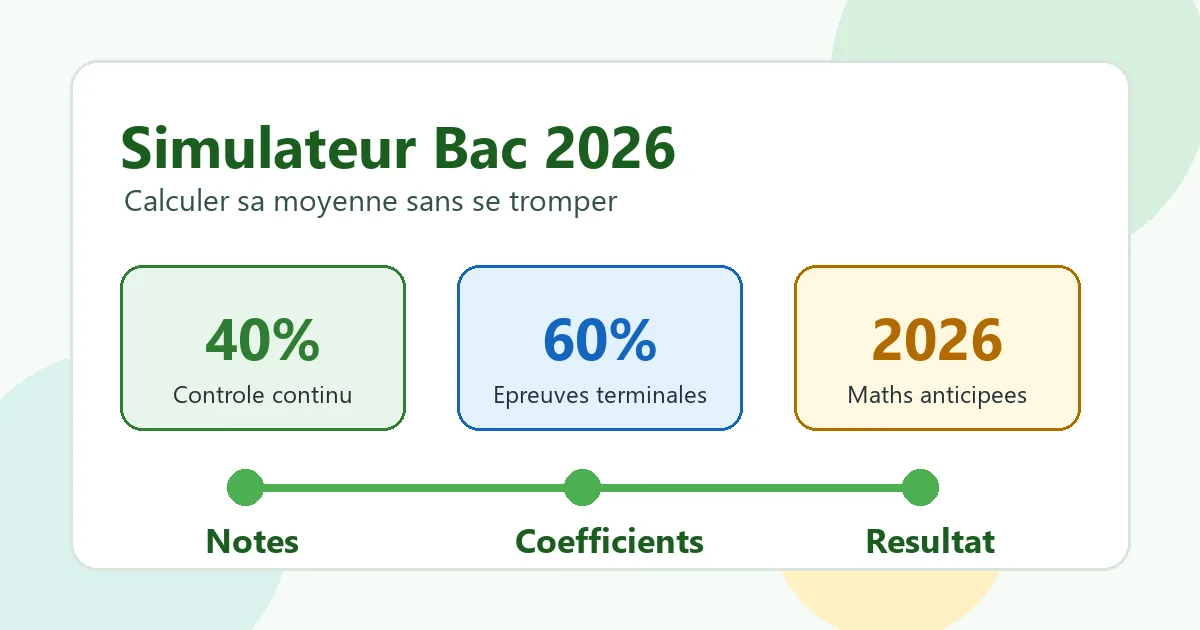 Simulateur Bac 2026

Calculer sa moyenne sans se tromper

40%
Controle continu

60%
Epreuves terminales

2026
Maths anticipees

Notes
Coefficients
Resultat